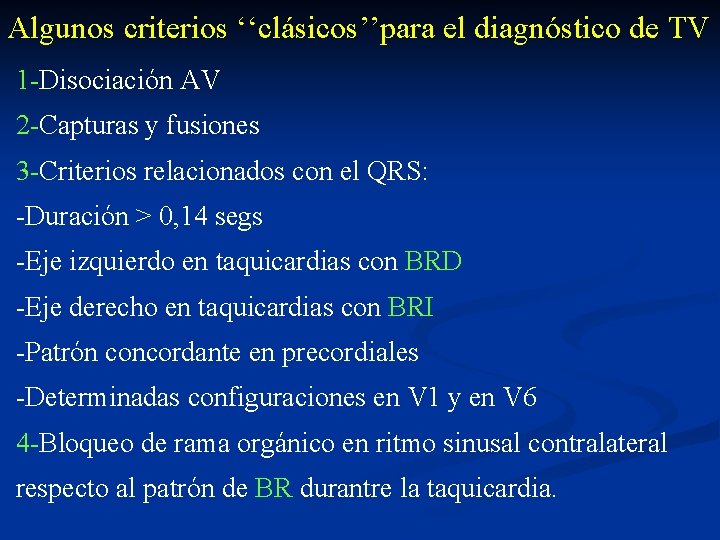 Algunos criterios ‘‘clásicos’’para el diagnóstico de TV

1-Disociación AV

2-Capturas y fusiones

3-Criterios relacionados con el QRS:

-Duración > 0,14 segs

-Eje izquierdo en taquicardias con BRD

-Eje derecho en taquicardias con BRI

-Patrón concordante en precordiales

-Determinadas configuraciones en V1 y en V6

4-Bloqueo de rama orgánico en ritmo sinusal contralateral respecto al patrón de BR durantre la taquicardia.